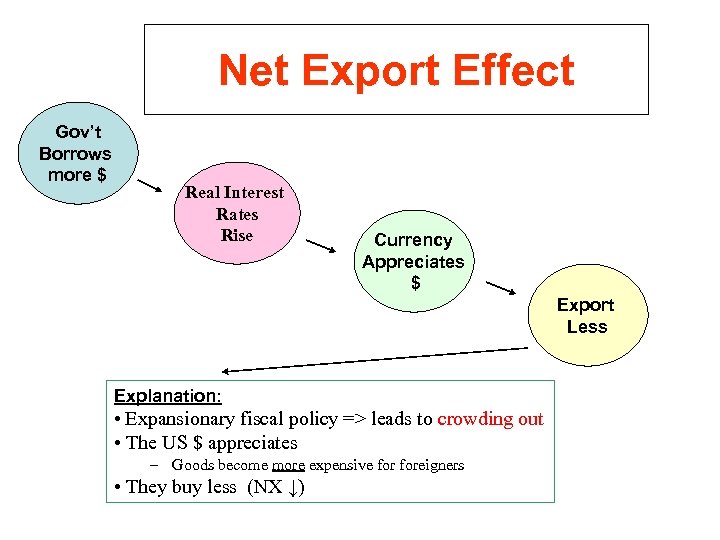 Net Export Effect

Gov't Borrows more $

Real Interest Rates Rise

Currency Appreciates $

Export Less

Explanation:
• Expansionary fiscal policy => leads to crowding out
• The US $ appreciates
– Goods become more expensive for foreigners
• They buy less (NX ↓)